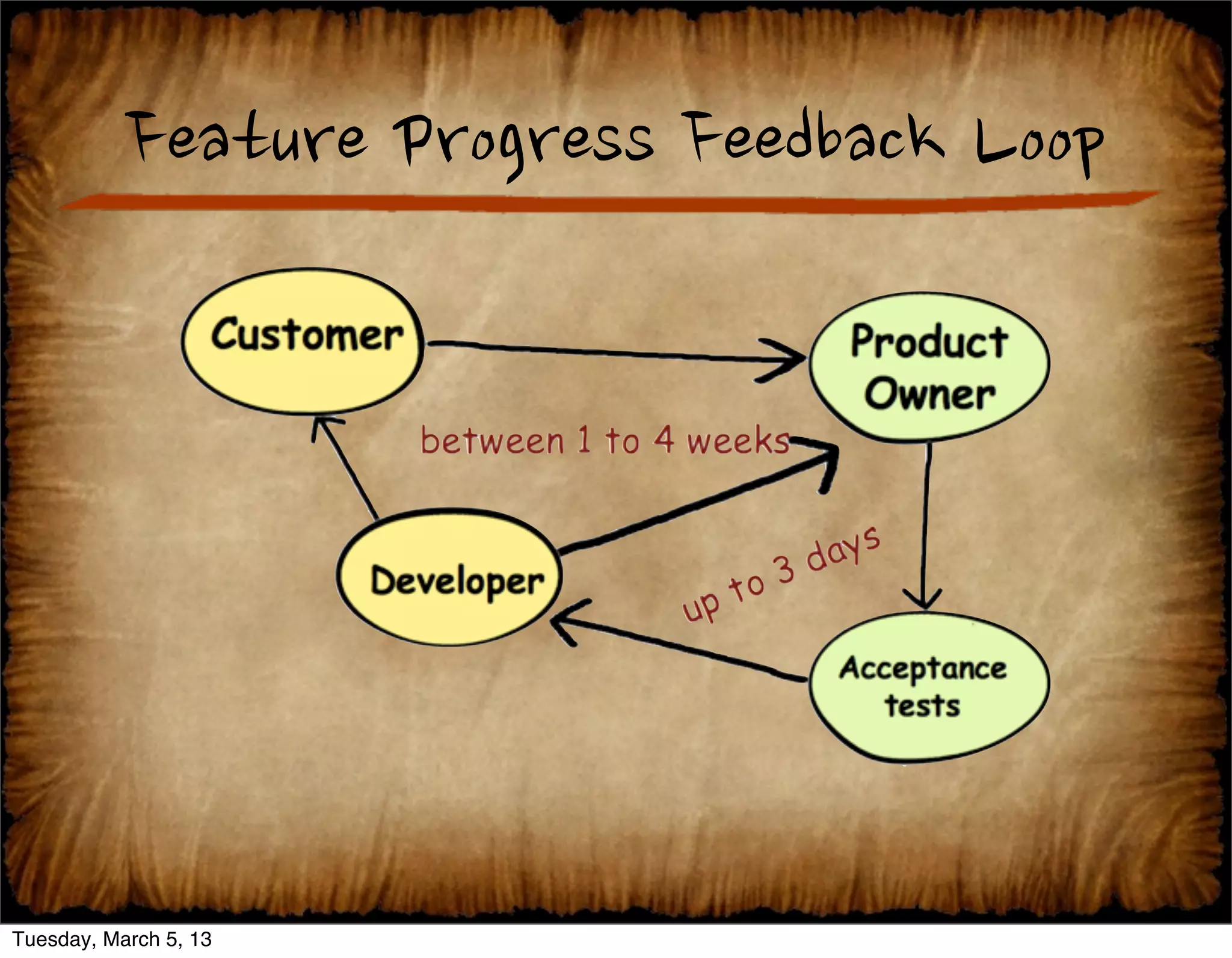 Feature Progress Feedback Loop

Customer

Product Owner

between 1 to 4 weeks

Developer

up to 3 days

Acceptance tests

Tuesday, March 5, 13